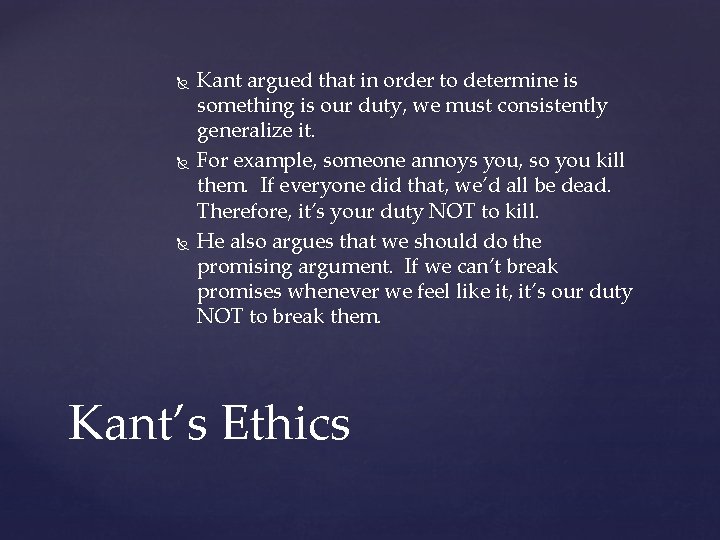 Kant argued that in order to determine is something is our duty, we must consistently generalize it.

For example, someone annoys you, so you kill them. If everyone did that, we'd all be dead. Therefore, it's your duty NOT to kill.

He also argues that we should do the promising argument. If we can't break promises whenever we feel like it, it's our duty NOT to break them.

Kant's Ethics